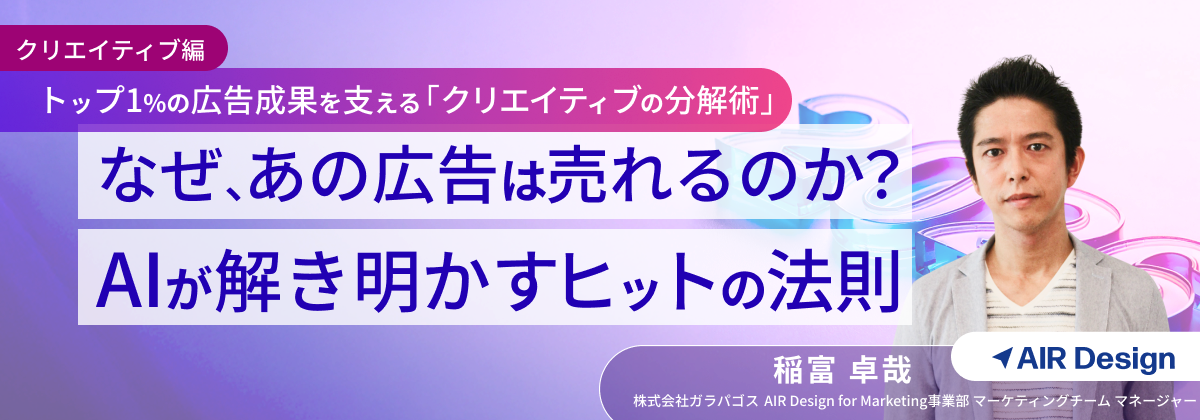 クリエイティブ編

トップ1%の広告成果を支える「クリエイティブの分解術」

なぜ、あの広告は売れるのか？

AIが解き明かすヒットの法則

AIR Design

稲富 卓哉

株式会社ガラパゴス AIR Design for Marketing事業部 マーケティングチーム マネージャー